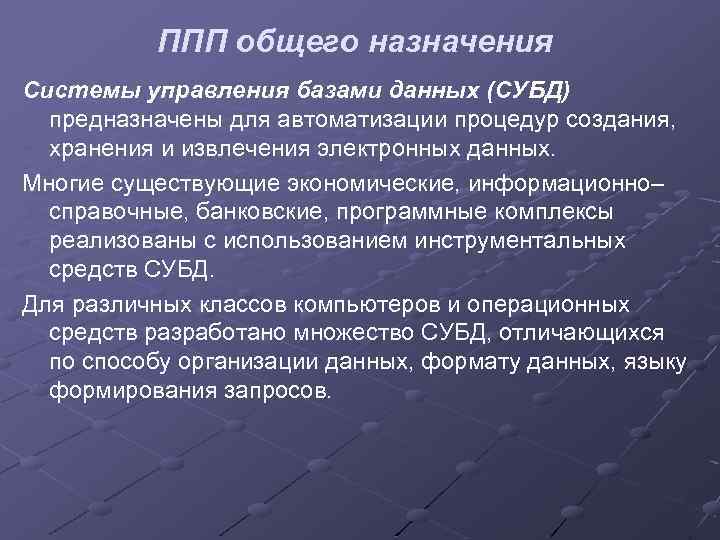 ППП общего назначения

Системы управления базами данных (СУБД) предназначены для автоматизации процедур создания, хранения и извлечения электронных данных.

Многие существующие экономические, информационно–справочные, банковские, программные комплексы реализованы с использованием инструментальных средств СУБД.

Для различных классов компьютеров и операционных средств разработано множество СУБД, отличающихся по способу организации данных, формату данных, языку формирования запросов.